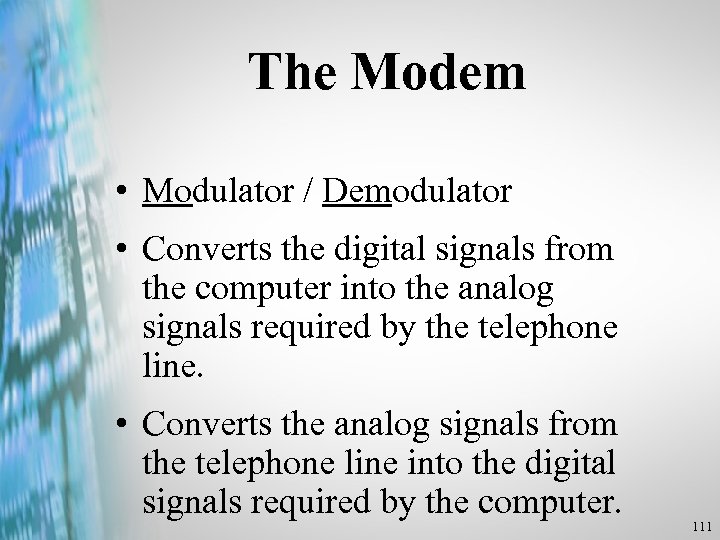 The Modem

• Modulator / Demodulator

• Converts the digital signals from the computer into the analog signals required by the telephone line.

• Converts the analog signals from the telephone line into the digital signals required by the computer.

111